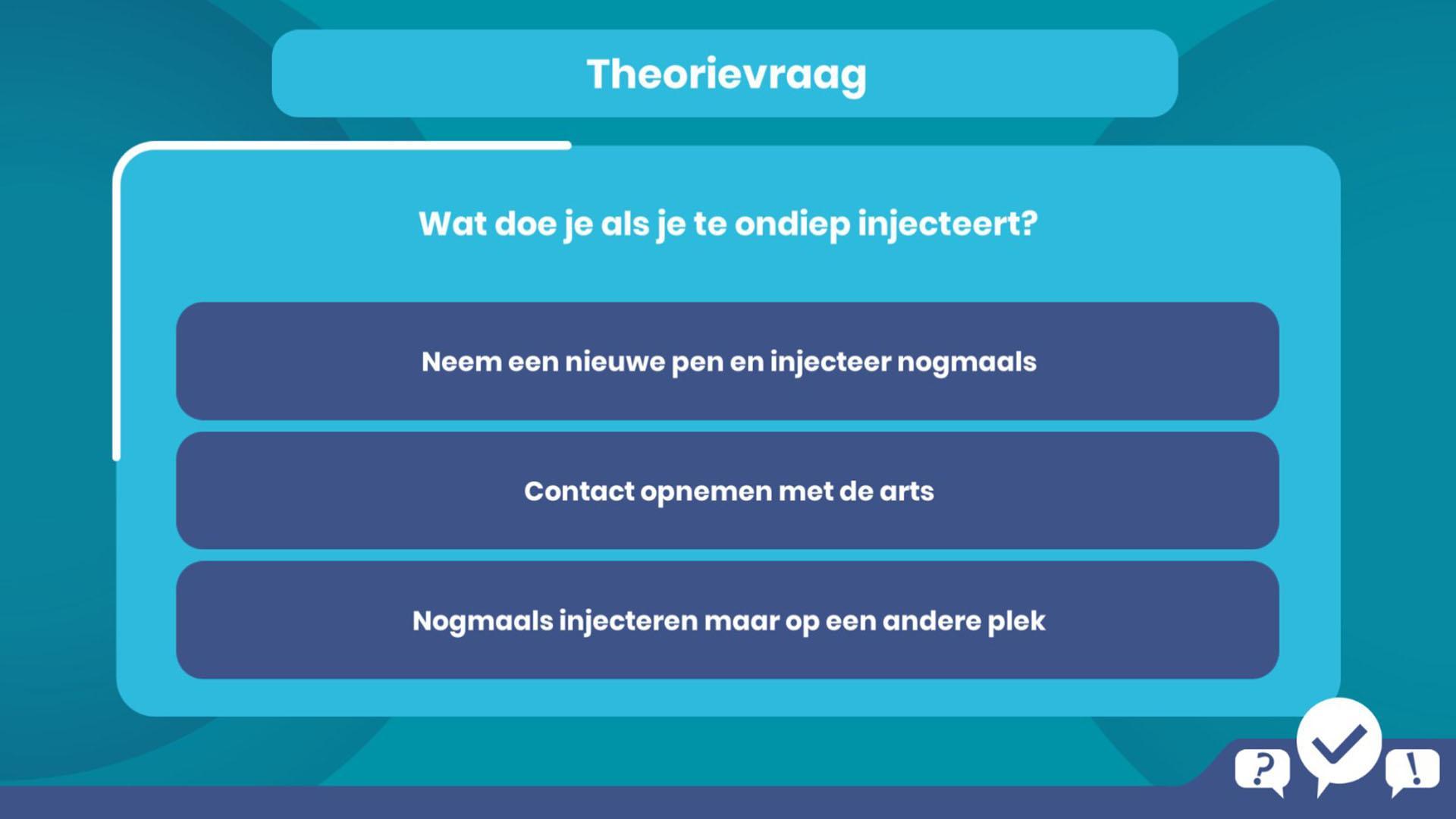 Theorievraag

Wat doe je als je te ondiep injecteert?

Neem een nieuwe pen en injecteer nogmaals

Contact opnemen met de arts

Nogmaals injecteren maar op een andere plek

?

!